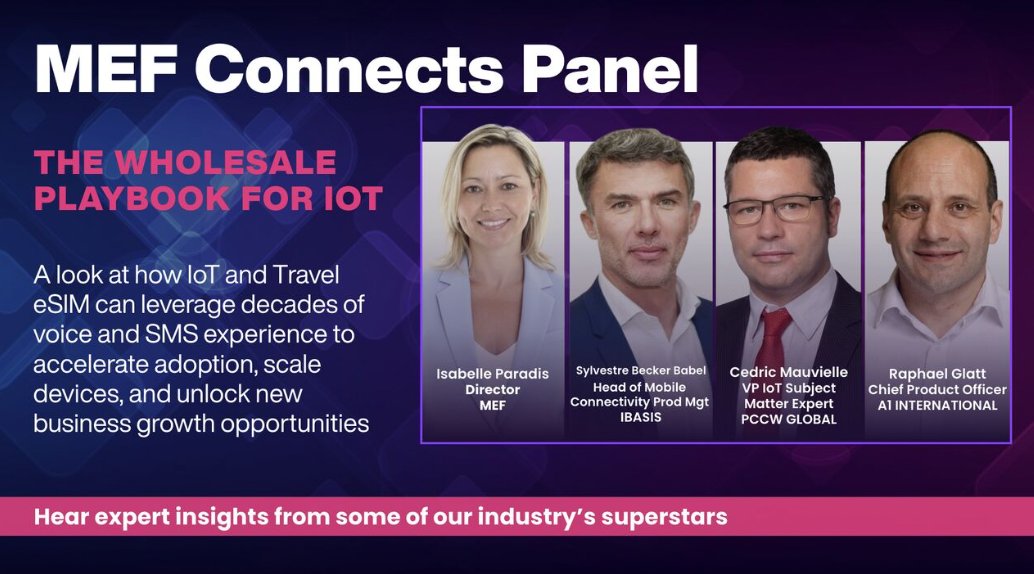 MEF Connects Panel

THE WHOLESALE PLAYBOOK FOR IOT

A look at how IoT and Travel eSIM can leverage decades of voice and SMS experience to accelerate adoption, scale devices, and unlock new business growth opportunities

Isabelle Paradis
Director
MEF

Sylvestre Becker Babel
Head of Mobile Connectivity Prod Mgt
IBASIS

Cedric Mauvielle
VP IoT Subject Matter Expert
PCCW GLOBAL

Raphael Glatt
Chief Product Officer
A1 INTERNATIONAL

Hear expert insights from some of our industry's superstars